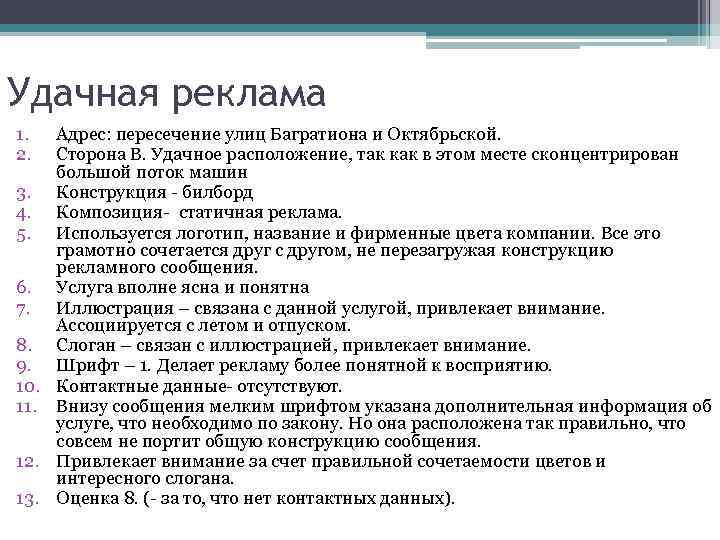 Удачная реклама

1. Адрес: пересечение улиц Багратиона и Октябрьской.
2. Сторона В. Удачное расположение, так как в этом месте сконцентрирован большой поток машин
3. Конструкция - билборд
4. Композиция- статичная реклама.
5. Используется логотип, название и фирменные цвета компании. Все это грамотно сочетается друг с другом, не перезагружая конструкцию рекламного сообщения.
6. Услуга вполне ясна и понятна
7. Иллюстрация – связана с данной услугой, привлекает внимание. Ассоциируется с летом и отпуском.
8. Слоган – связан с иллюстрацией, привлекает внимание.
9. Шрифт – 1. Делает рекламу более понятной к восприятию.
10. Контактные данные- отсутствуют.
11. Внизу сообщения мелким шрифтом указана дополнительная информация об услуге, что необходимо по закону. Но она расположена так правильно, что совсем не портит общую конструкцию сообщения.
12. Привлекает внимание за счет правильной сочетаемости цветов и интересного слогана.
13. Оценка 8. (- за то, что нет контактных данных).